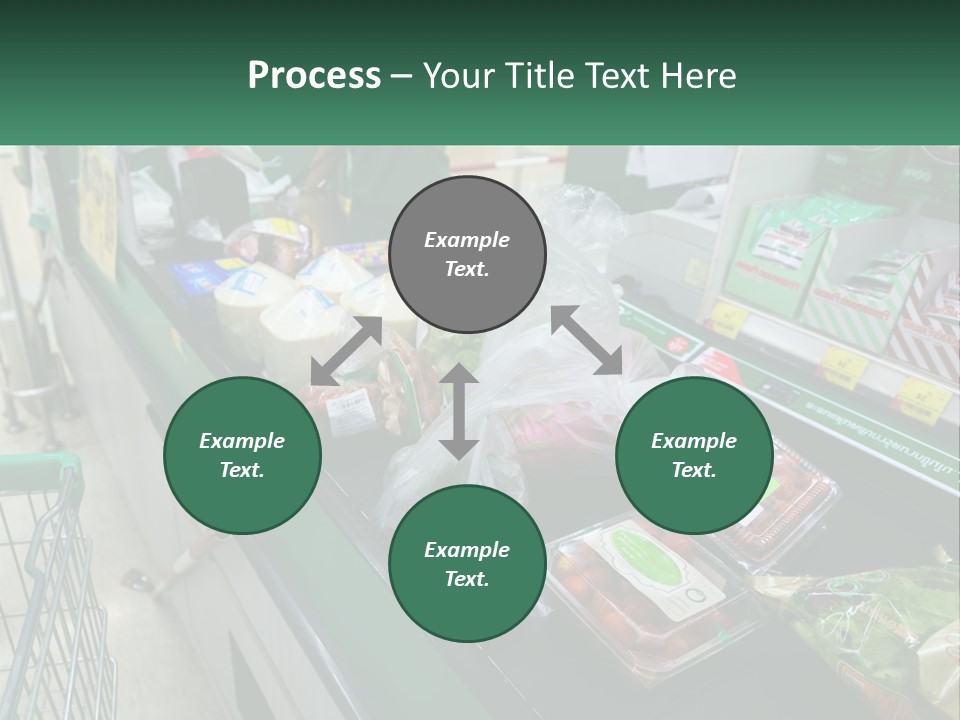 Process – Your Title Text Here

Example Text.

Example Text.

Example Text.

Example Text.